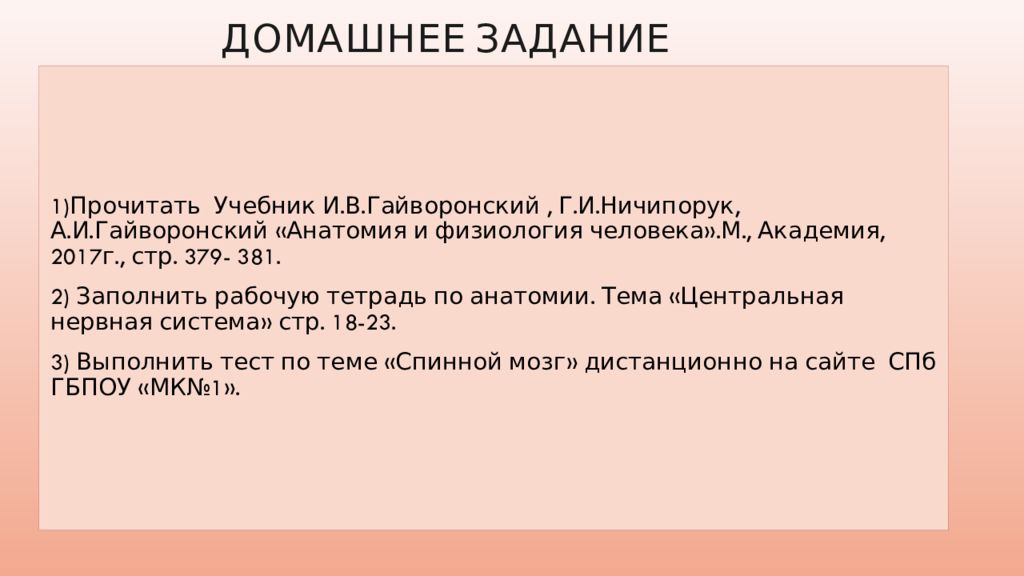 ДОМАШНЕЕ ЗАДАНИЕ

1)Прочитать Учебник И.В.Гайворонский , Г.И.Ничипорук, А.И.Гайворонский «Анатомия и физиология человека».М., Академия, 2017г., стр. 379- 381.

2) Заполнить рабочую тетрадь по анатомии. Тема «Центральная нервная система» стр. 18-23.

3) Выполнить тест по теме «Спинной мозг» дистанционно на сайте СПб ГБПОУ «МК№1».